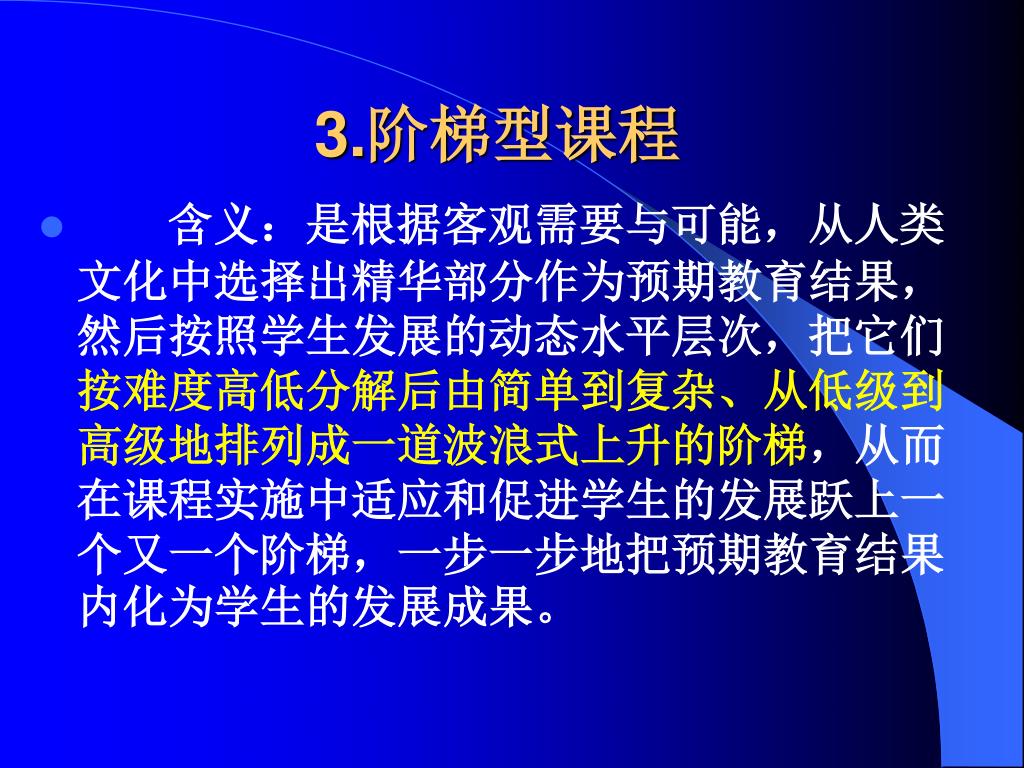 3.阶梯型课程

含义：是根据客观需要与可能，从人类文化中选择出精华部分作为预期教育结果，然后按照学生发展的动态水平层次，把它们按难度高低分解后由简单到复杂、从低级到高级地排列成一道波浪式上升的阶梯，从而在课程实施中适应和促进学生的发展跃上一个又一个阶梯，一步一步地把预期教育结果内化为学生的发展成果。